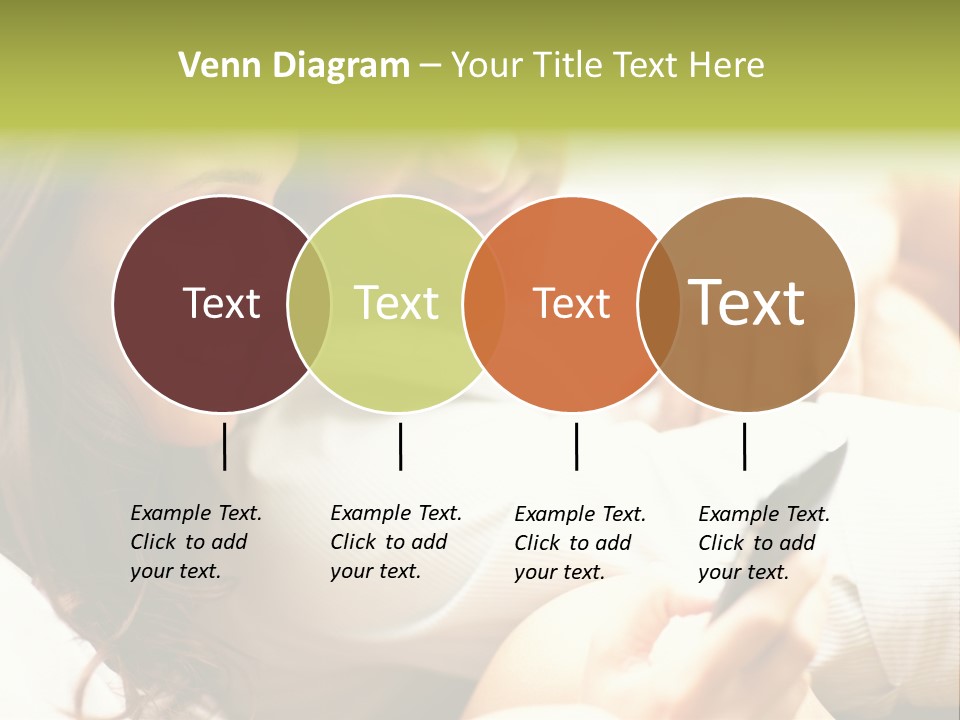 Venn Diagram – Your Title Text Here

Text

Text

Text

Text

Example Text. Click to add your text.

Example Text. Click to add your text.

Example Text. Click to add your text.

Example Text. Click to add your text.